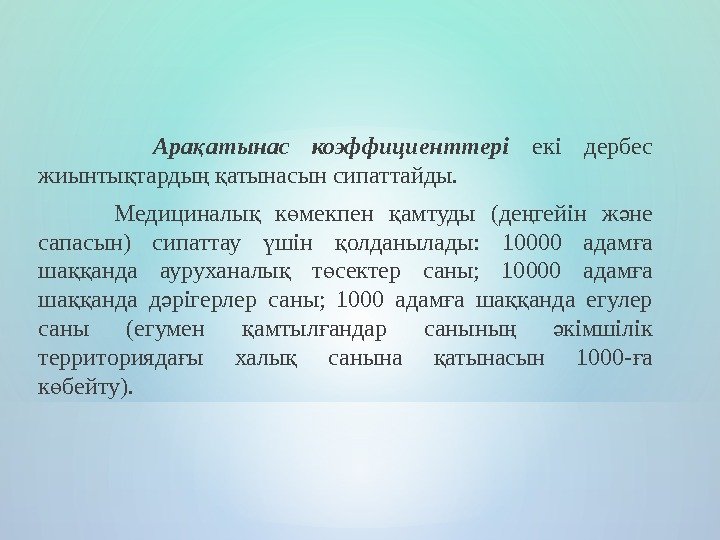 Арақатынас коэффициенттері екі дербес жиынтықтардың қатынасын сипаттайды.

Медициналық көмекпен қамтуды (деңгейін және сапасын) сипаттау үшін қолданылады: 10000 адамға шаққанда ауруханалық төсектер саны; 10000 адамға шаққанда дәрігерлер саны; 1000 адамға шаққанда егулер саны (егумен қамтылғандар санының әкімшілік территориядағы халық санына қатынасын 1000-ға көбейту).